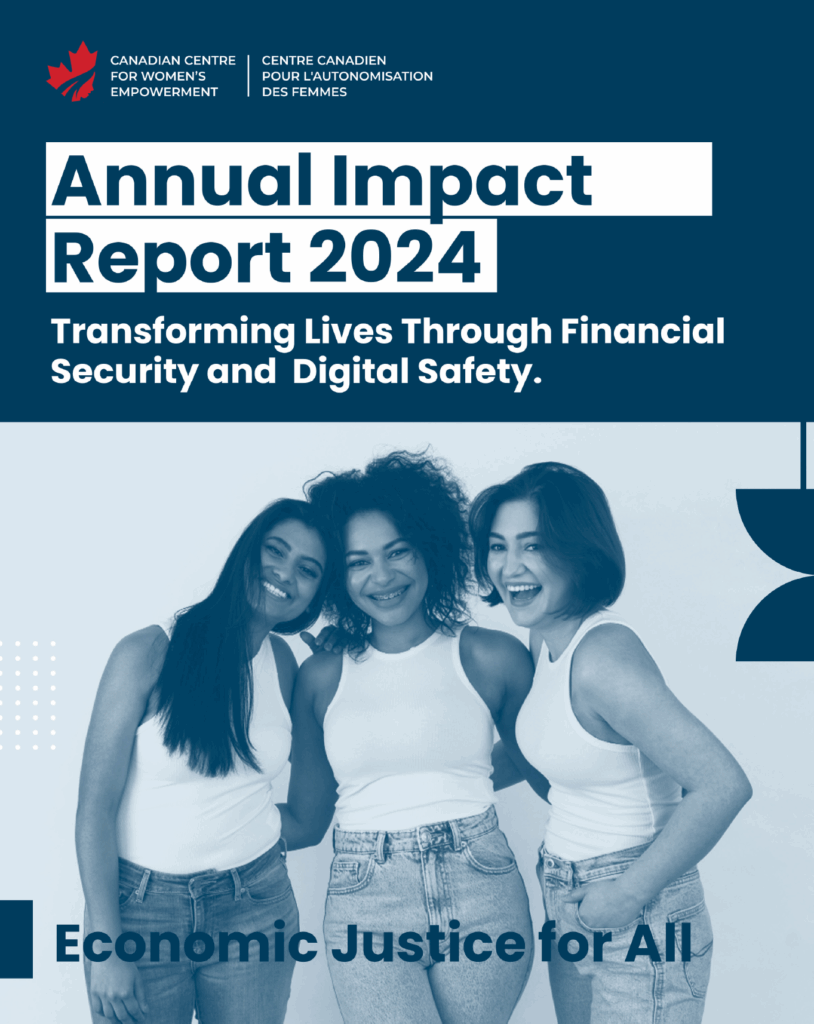 CANADIAN CENTRE FOR WOMEN'S EMPOWERMENT

CENTRE CANADIEN POUR L'AUTONOMISATION DES FEMMES

Annual Impact Report 2024

Transforming Lives Through Financial Security and Digital Safety.

Economic Justice for All